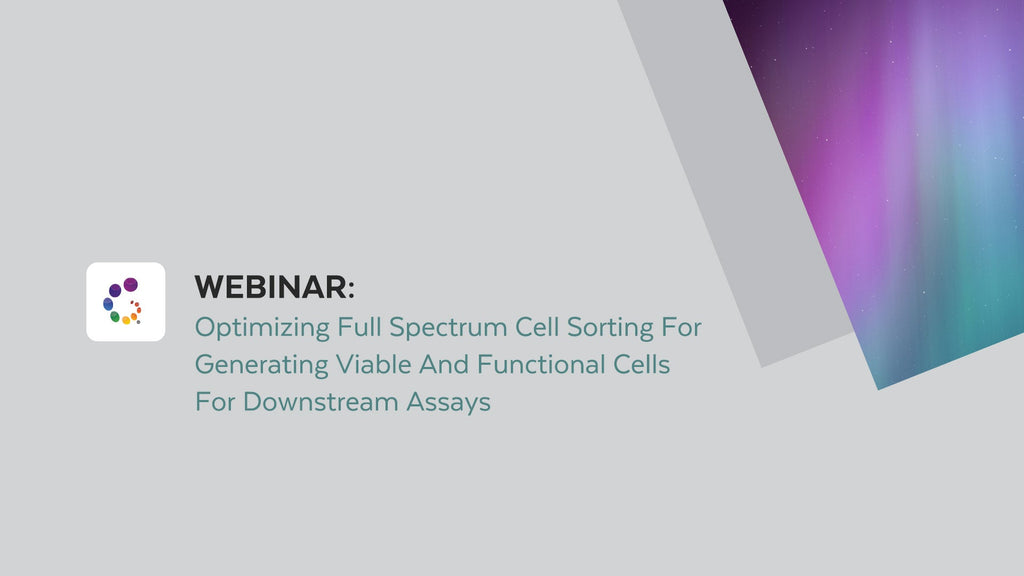 WEBINAR:
Optimizing Full Spectrum Cell Sorting For Generating Viable And Functional Cells For Downstream Assays